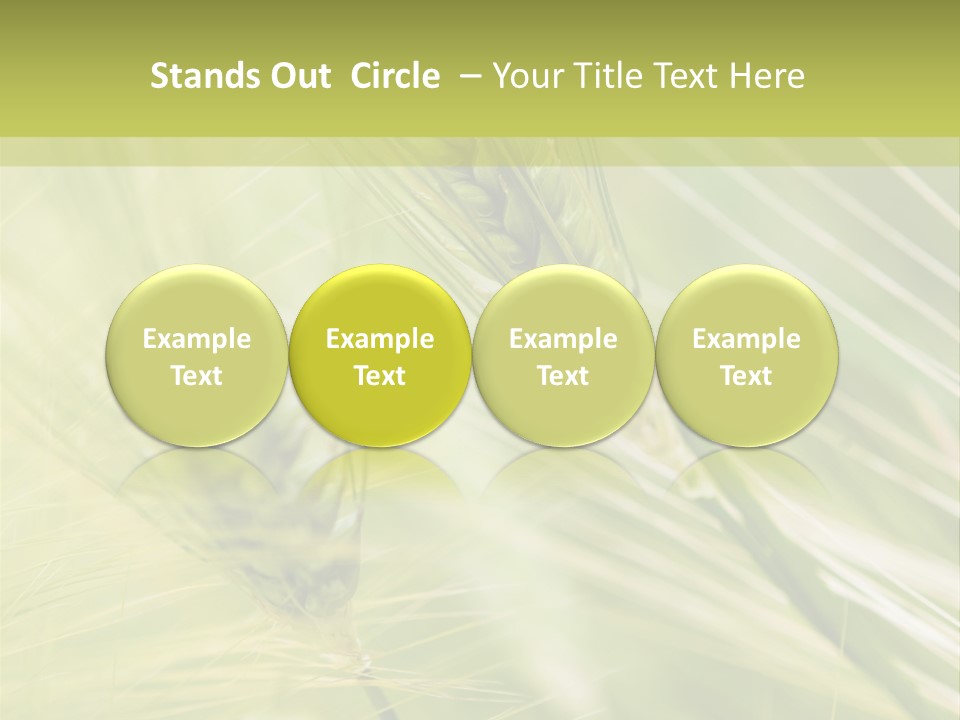 Stands Out Circle – Your Title Text Here

Example Text

Example Text

Example Text

Example Text